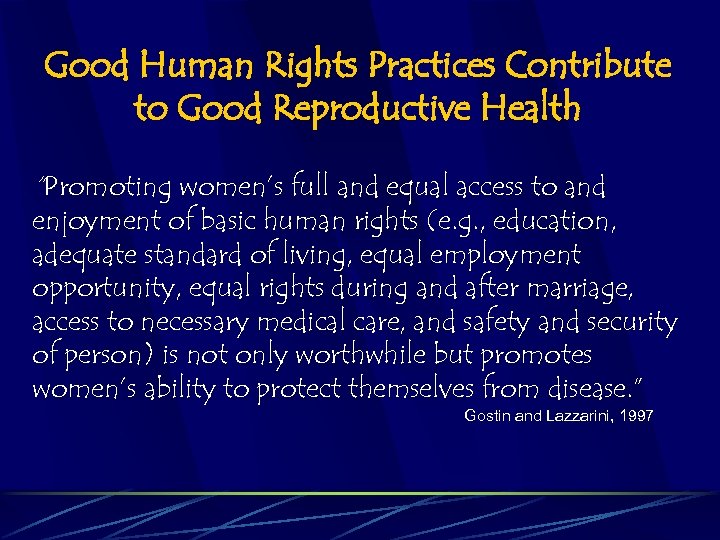 Good Human Rights Practices Contribute to Good Reproductive Health

"Promoting women's full and equal access to and enjoyment of basic human rights (e.g., education, adequate standard of living, equal employment opportunity, equal rights during and after marriage, access to necessary medical care, and safety and security of person) is not only worthwhile but promotes women's ability to protect themselves from disease."

Gostin and Lazzarini, 1997